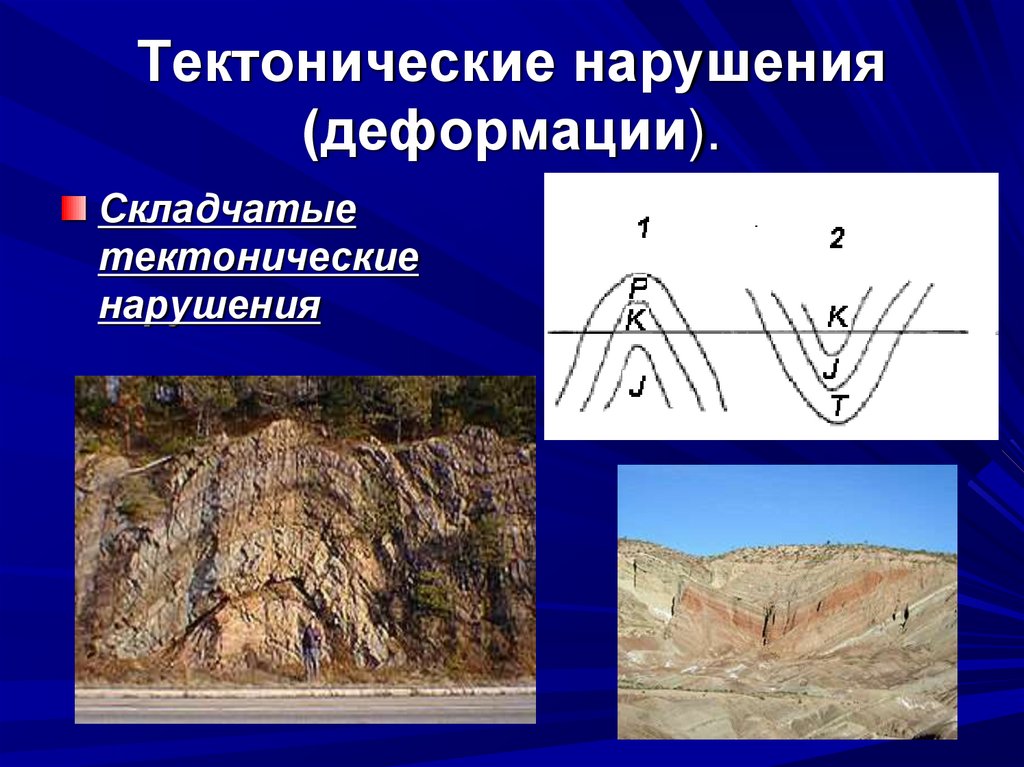 Тектонические нарушения (деформации).

Складчатые тектонические нарушения

1
P
K
J

2
K
J
T